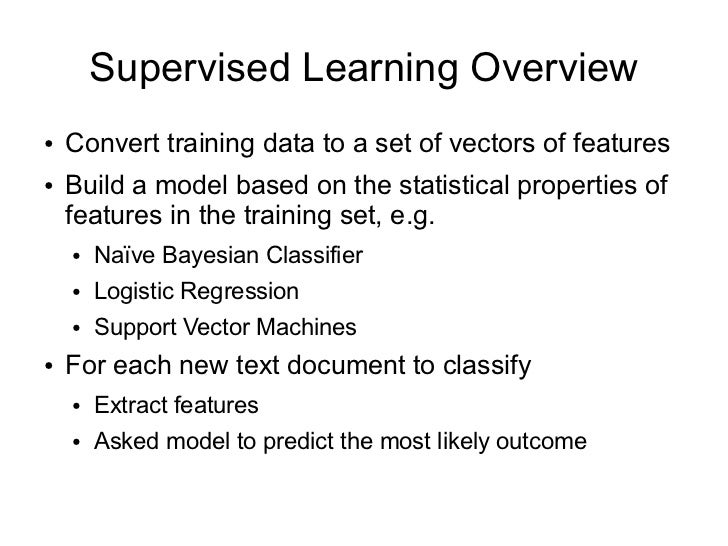 Supervised Learning Overview

• Convert training data to a set of vectors of features

• Build a model based on the statistical properties of features in the training set, e.g.

  • Naïve Bayesian Classifier

  • Logistic Regression

  • Support Vector Machines

• For each new text document to classify

  • Extract features

  • Asked model to predict the most likely outcome